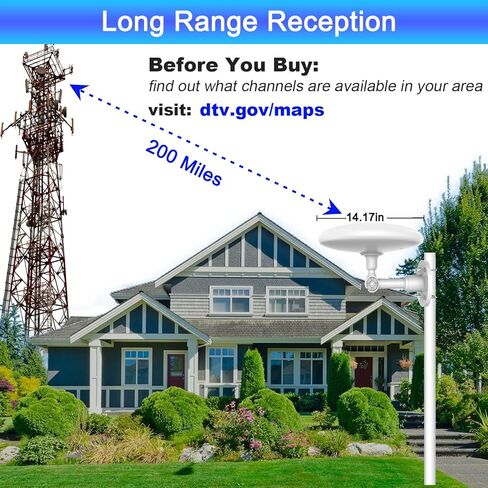 Long Range Reception

Before You Buy:
find out what channels are available in your area
visit: dtv.gov/maps

200 Miles

14.17in